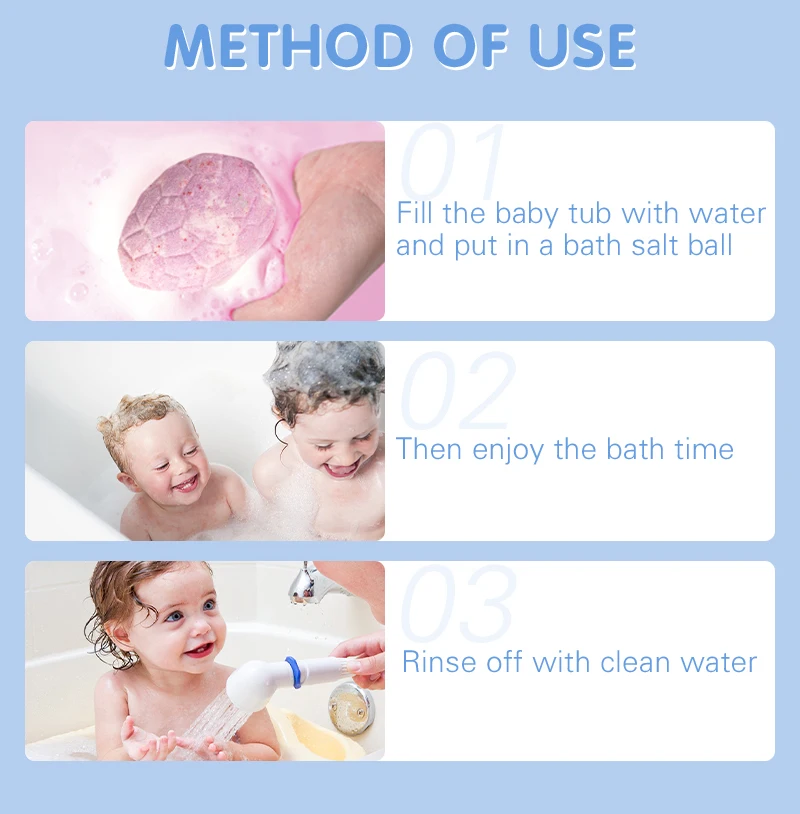 METHOD OF USE

01
Fill the baby tub with water and put in a bath salt ball

02
Then enjoy the bath time

03
Rinse off with clean water